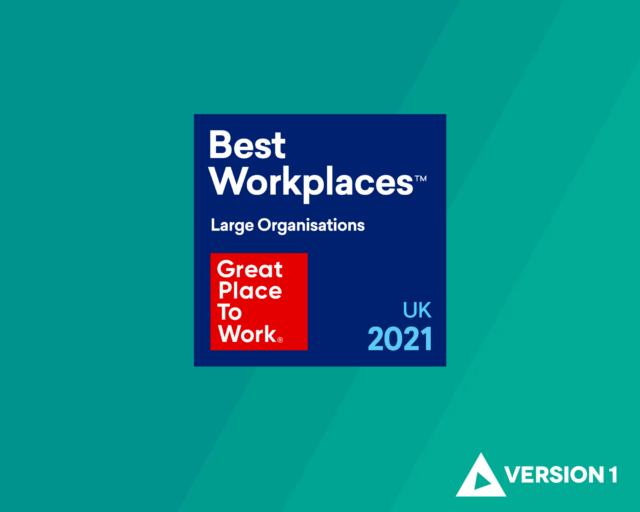 Best Workplaces™

Large Organisations

Great Place To Work®

UK
2021

VERSION 1